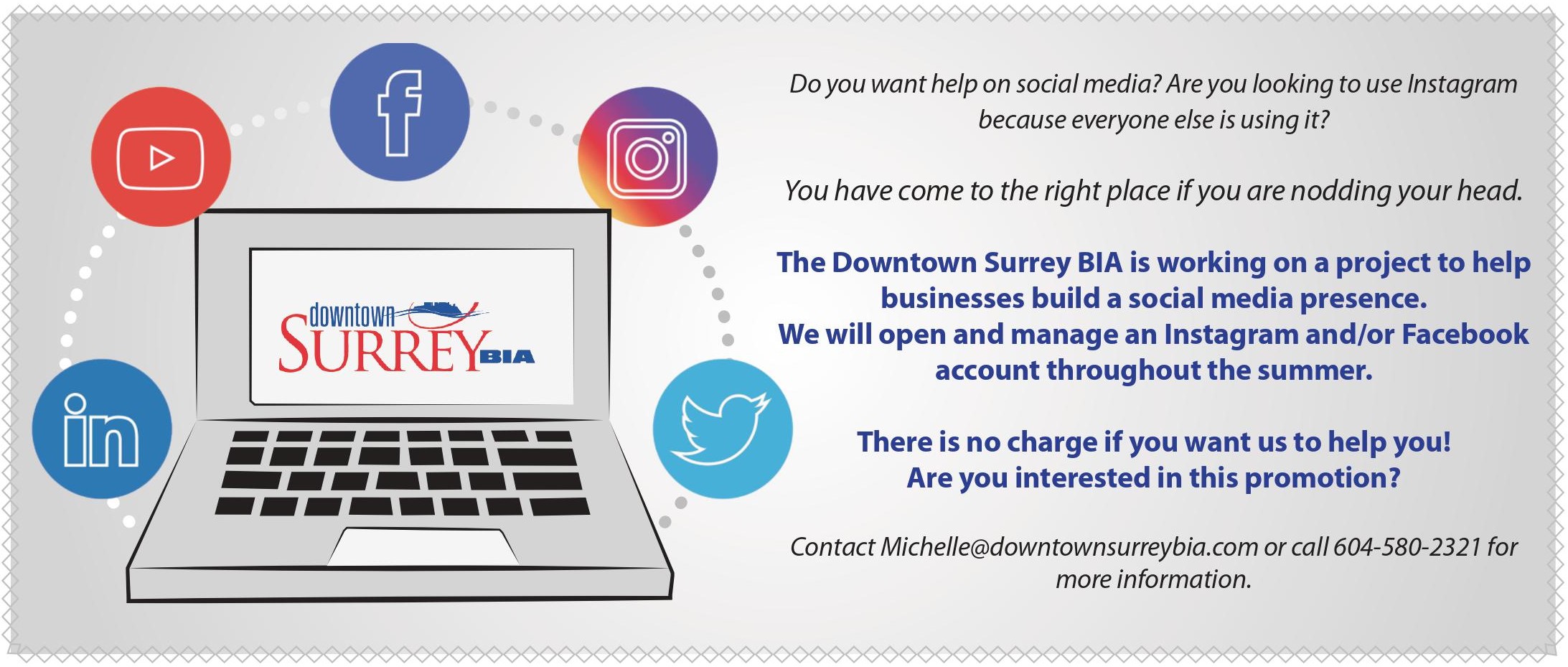 f

in

downtown SURREY BIA

Do you want help on social media? Are you looking to use Instagram because everyone else is using it?

You have come to the right place if you are nodding your head.

The Downtown Surrey BIA is working on a project to help businesses build a social media presence. We will open and manage an Instagram and/or Facebook account throughout the summer.

There is no charge if you want us to help you! Are you interested in this promotion?

Contact Michelle@downtownsurreybia.com or call 604-580-2321 for more information.